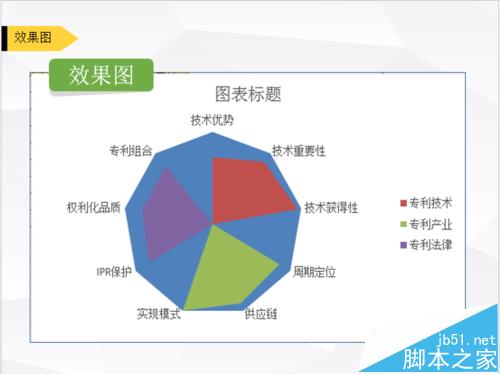 效果图

效果图

图表标题

技术优势
技术重要性
技术获得性
周期定位
供应链
实现模式
IPR保护
权利化品质
专利组合

专利技术
专利产业
专利法律

jb51.net
脚本之家